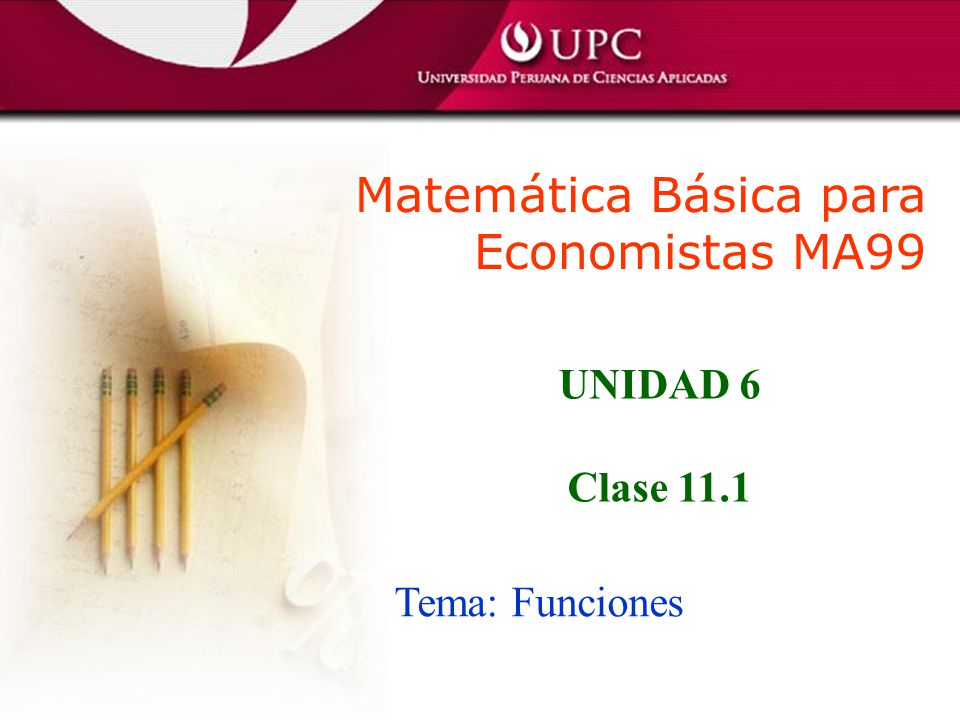 UPC
UNIVERSIDAD PERUANA DE CIENCIAS APLICADAS

Matemática Básica para Economistas MA99

UNIDAD 6

Clase 11.1

Tema: Funciones